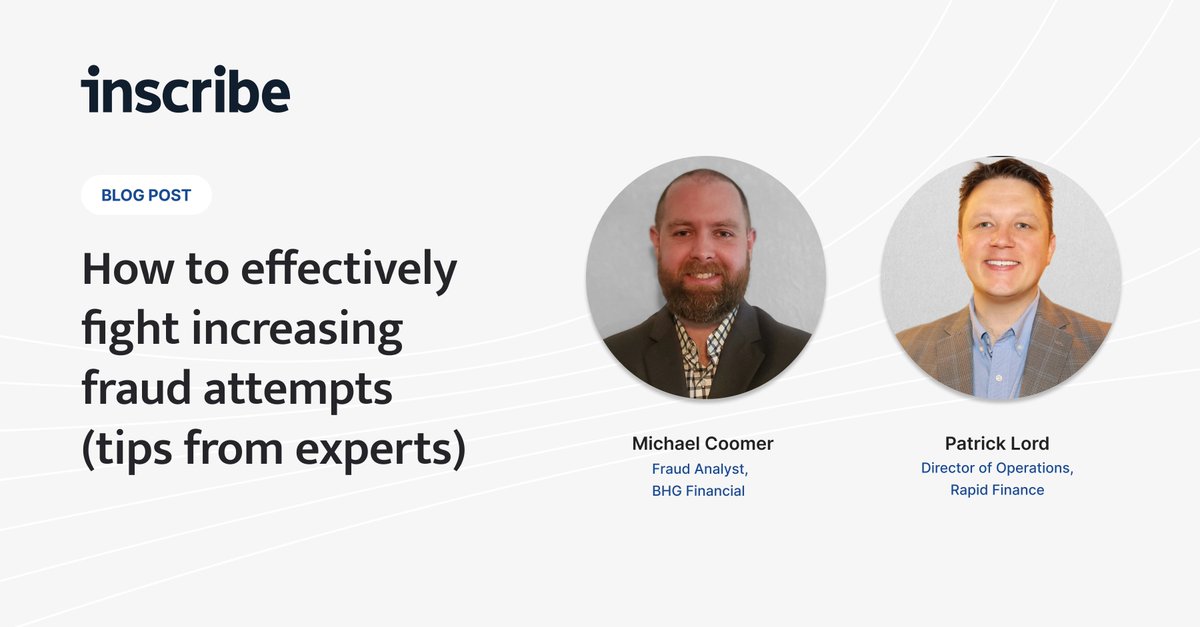 inscribe

BLOG POST

How to effectively fight increasing fraud attempts (tips from experts)

Michael Coomer
Fraud Analyst,
BHG Financial

Patrick Lord
Director of Operations,
Rapid Finance